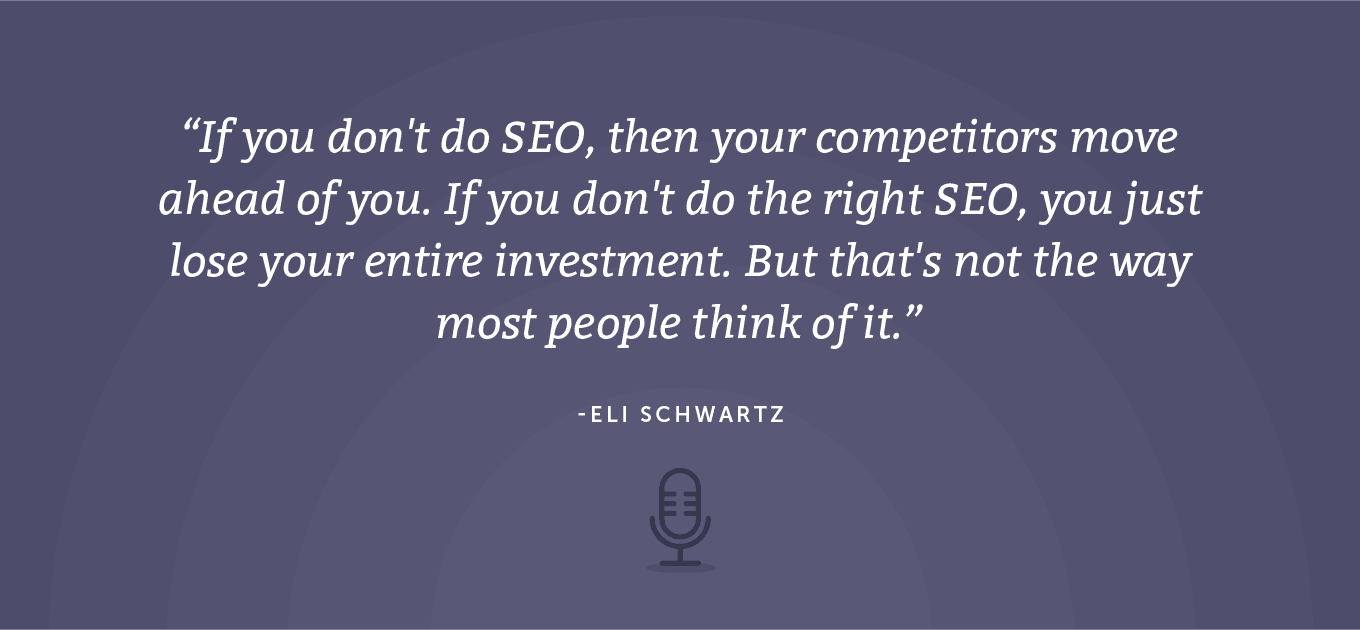 “If you don't do SEO, then your competitors move ahead of you. If you don't do the right SEO, you just lose your entire investment. But that's not the way most people think of it.”

-ELI SCHWARTZ